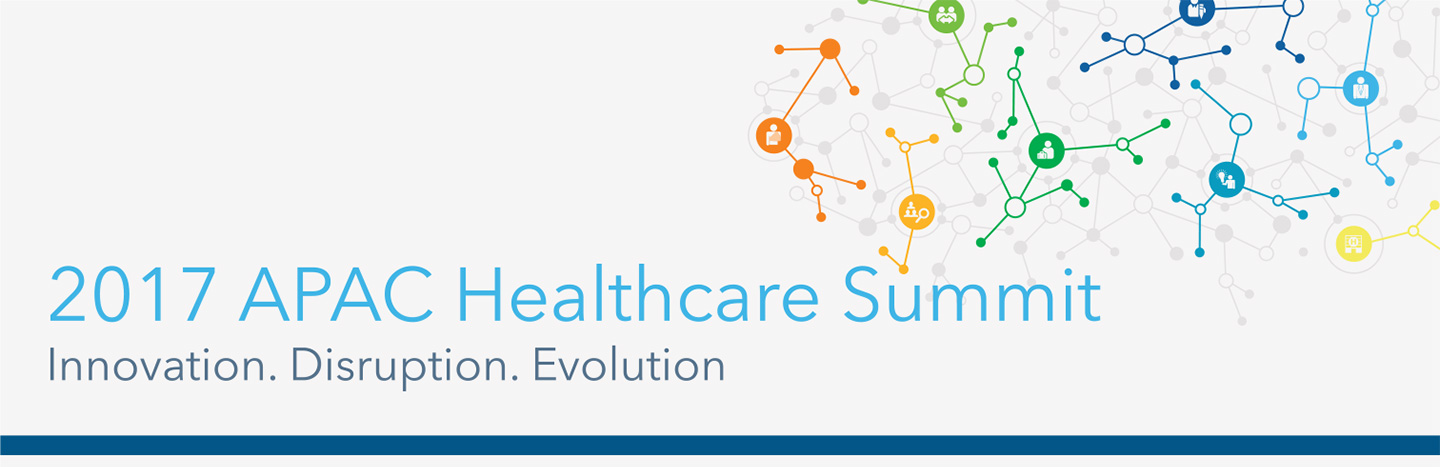 2017 APAC Healthcare Summit

Innovation. Disruption. Evolution